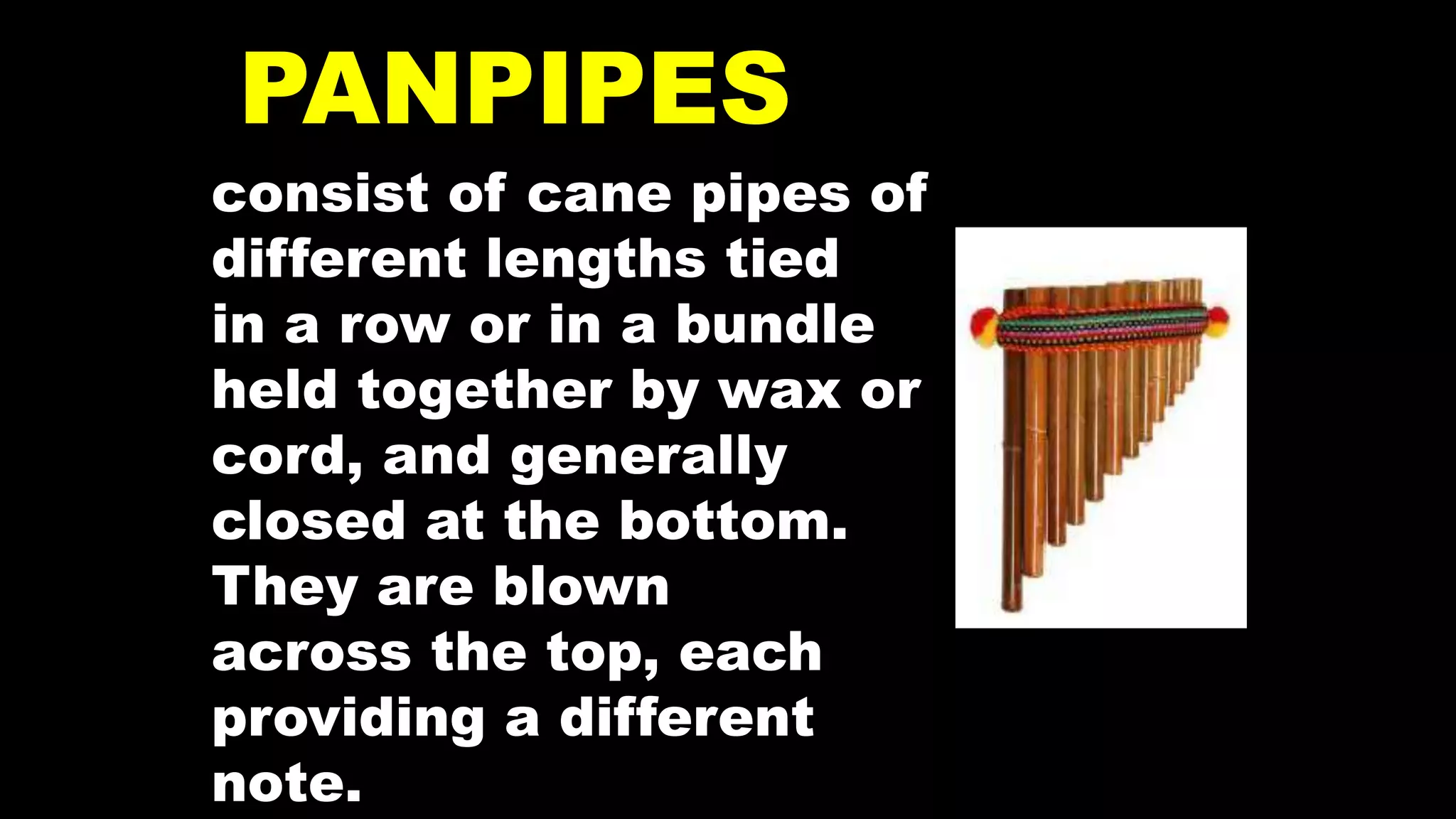 PANPIPES

consist of cane pipes of different lengths tied in a row or in a bundle held together by wax or cord, and generally closed at the bottom. They are blown across the top, each providing a different note.